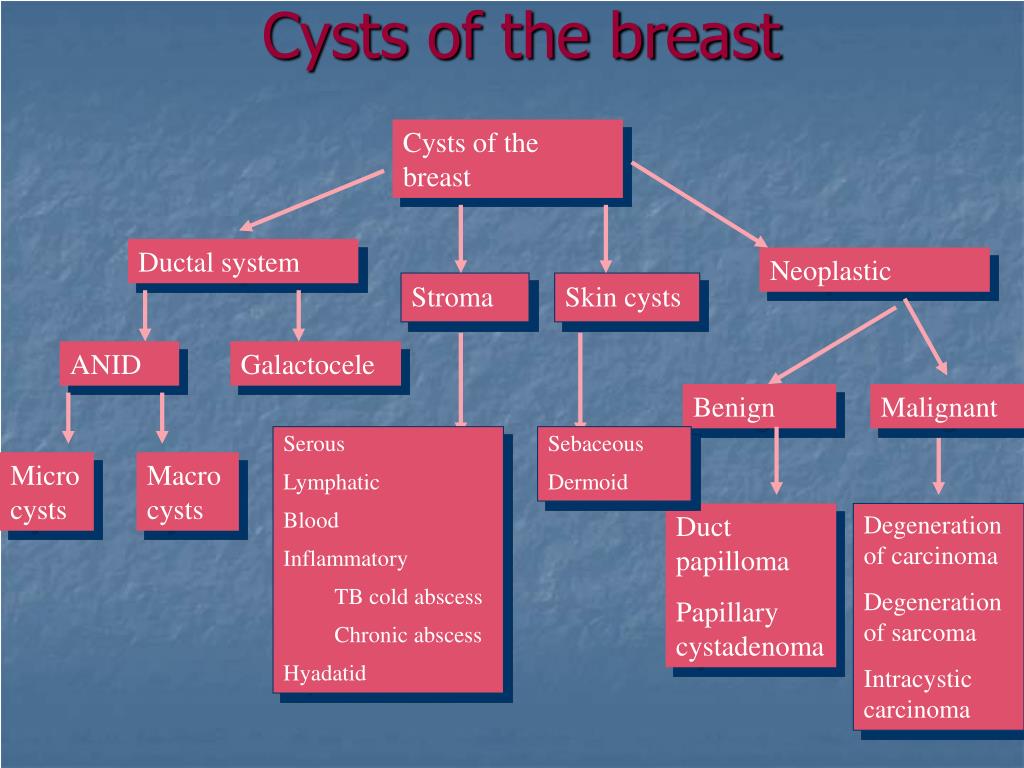 Cysts of the breast

Cysts of the breast

Ductal system

Stroma

Skin cysts

Neoplastic

ANID

Galactocele

Benign

Malignant

Micro cysts

Macro cysts

Serous
Lymphatic
Blood
Inflammatory
TB cold abscess
Chronic abscess
Hyadatid

Sebaceous
Dermoid

Duct papilloma

Papillary cystadenoma

Degeneration of carcinoma

Degeneration of sarcoma

Intracystic carcinoma